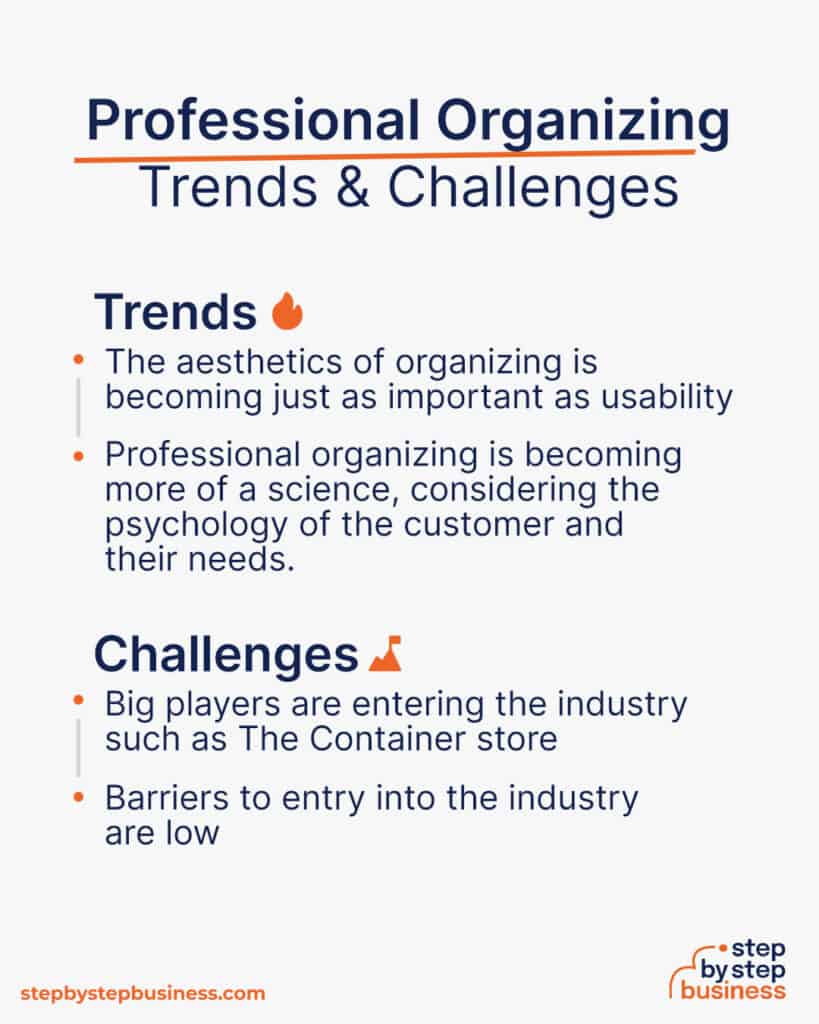 Professional Organizing
Trends & Challenges

Trends

• The aesthetics of organizing is becoming just as important as usability

• Professional organizing is becoming more of a science, considering the psychology of the customer and their needs.

Challenges

• Big players are entering the industry such as The Container store

• Barriers to entry into the industry are low

stepbystepbusiness.com

step by step business